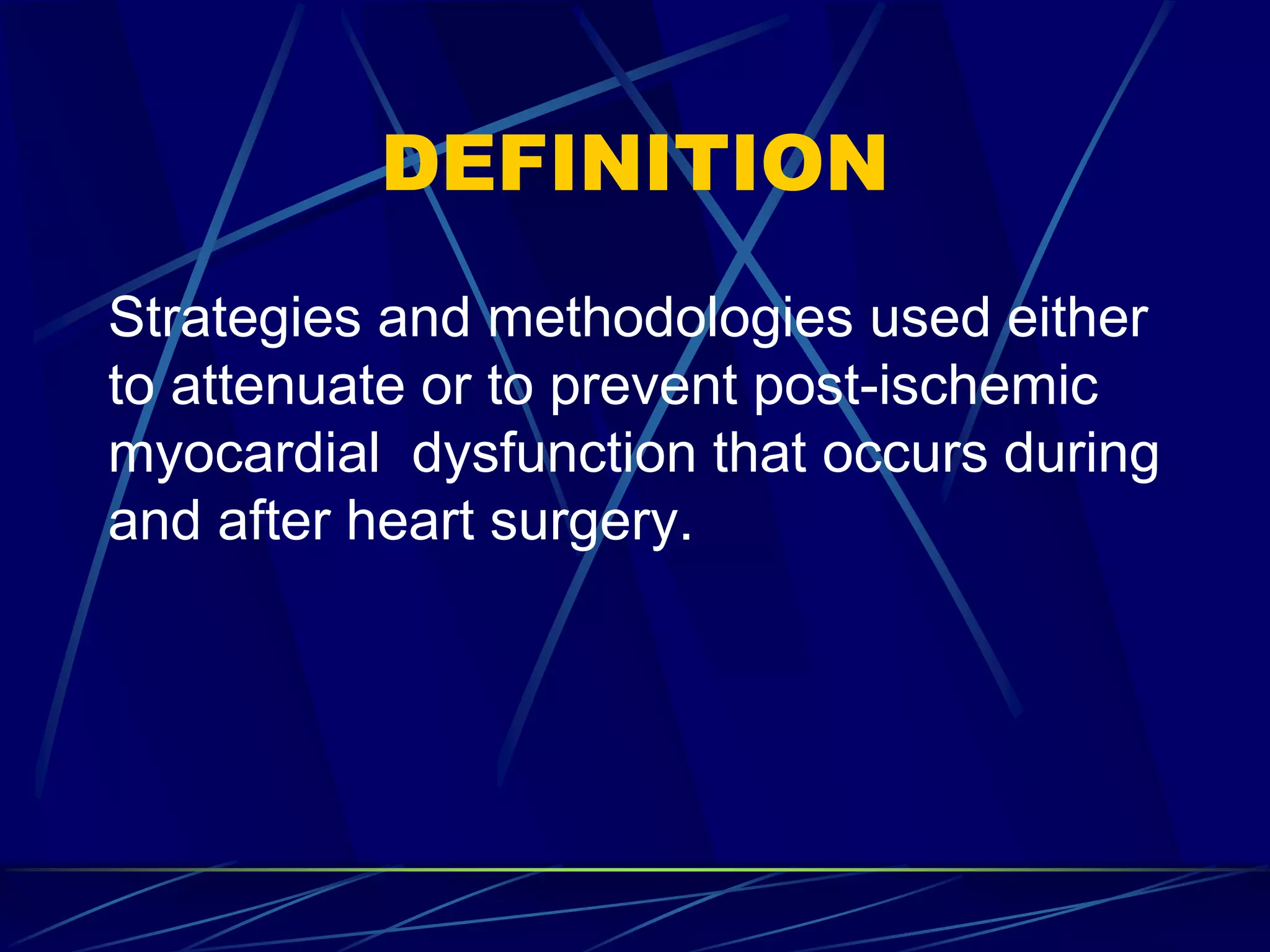 DEFINITION

Strategies and methodologies used either to attenuate or to prevent post-ischemic myocardial dysfunction that occurs during and after heart surgery.